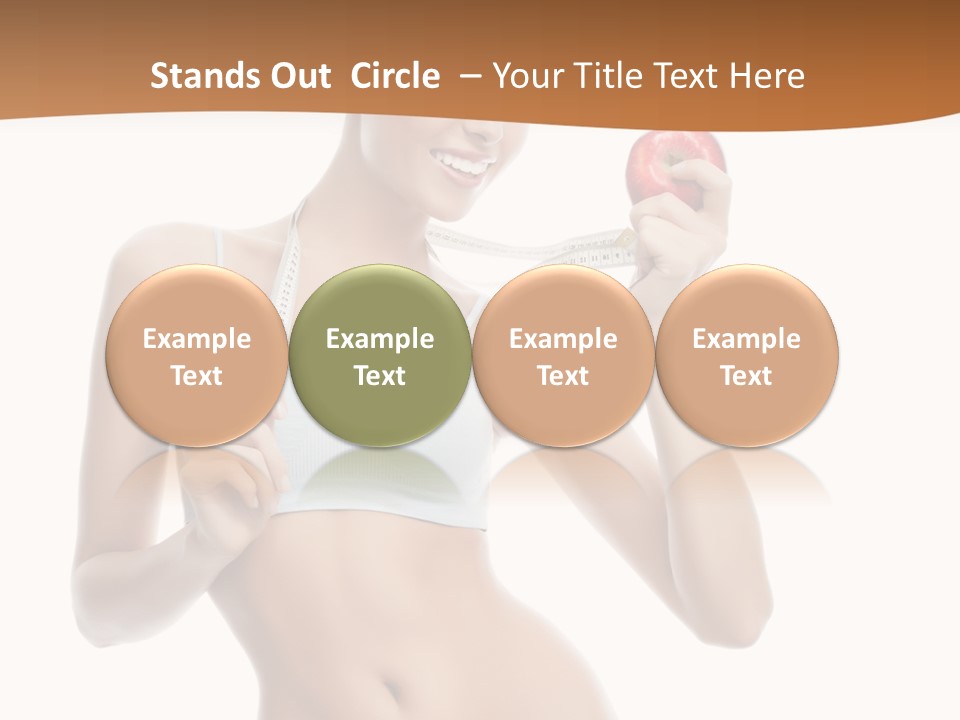 Stands Out Circle – Your Title Text Here

Example Text

Example Text

Example Text

Example Text